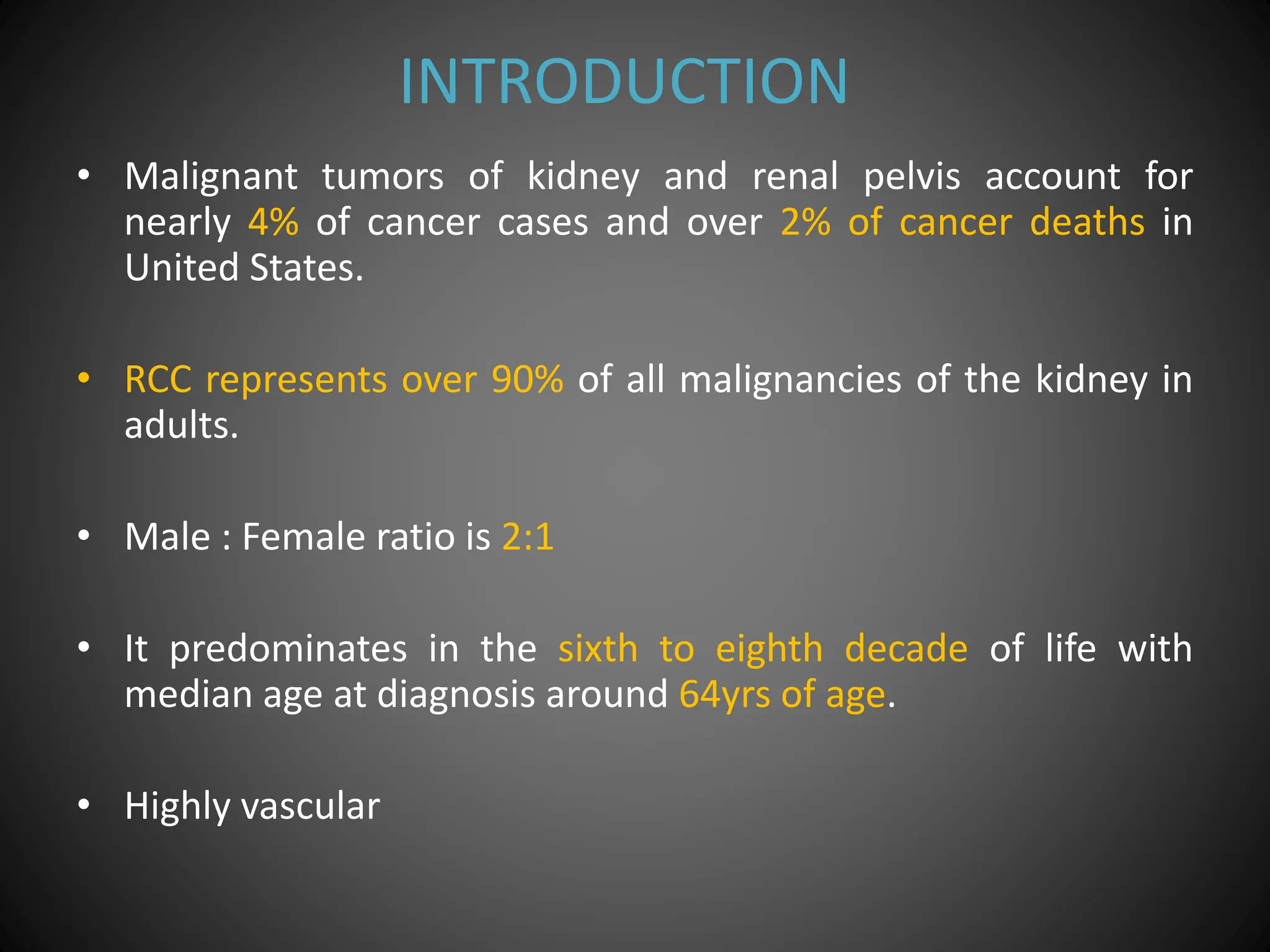 INTRODUCTION

• Malignant tumors of kidney and renal pelvis account for nearly 4% of cancer cases and over 2% of cancer deaths in United States.

• RCC represents over 90% of all malignancies of the kidney in adults.

• Male : Female ratio is 2:1

• It predominates in the sixth to eighth decade of life with median age at diagnosis around 64yrs of age.

• Highly vascular